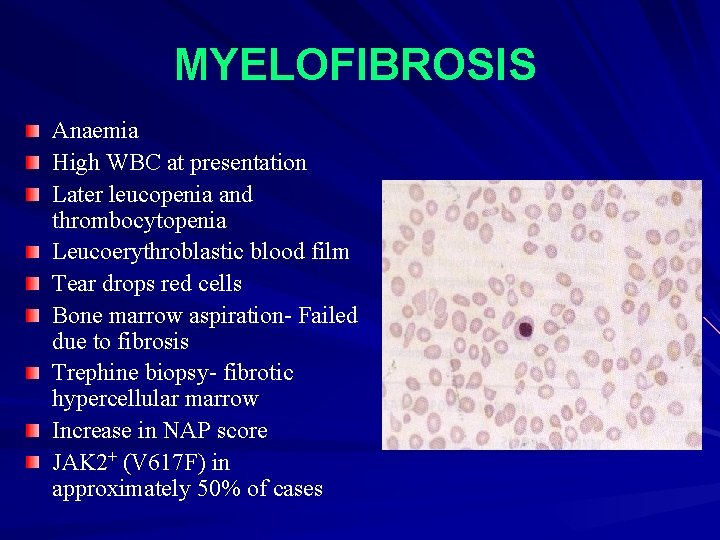 MYELOFIBROSIS

Anaemia

High WBC at presentation

Later leucopenia and thrombocytopenia

Leucoerythroblastic blood film

Tear drops red cells

Bone marrow aspiration- Failed due to fibrosis

Trephine biopsy- fibrotic hypercellular marrow

Increase in NAP score

JAK2$^+$ (V617F) in approximately 50% of cases